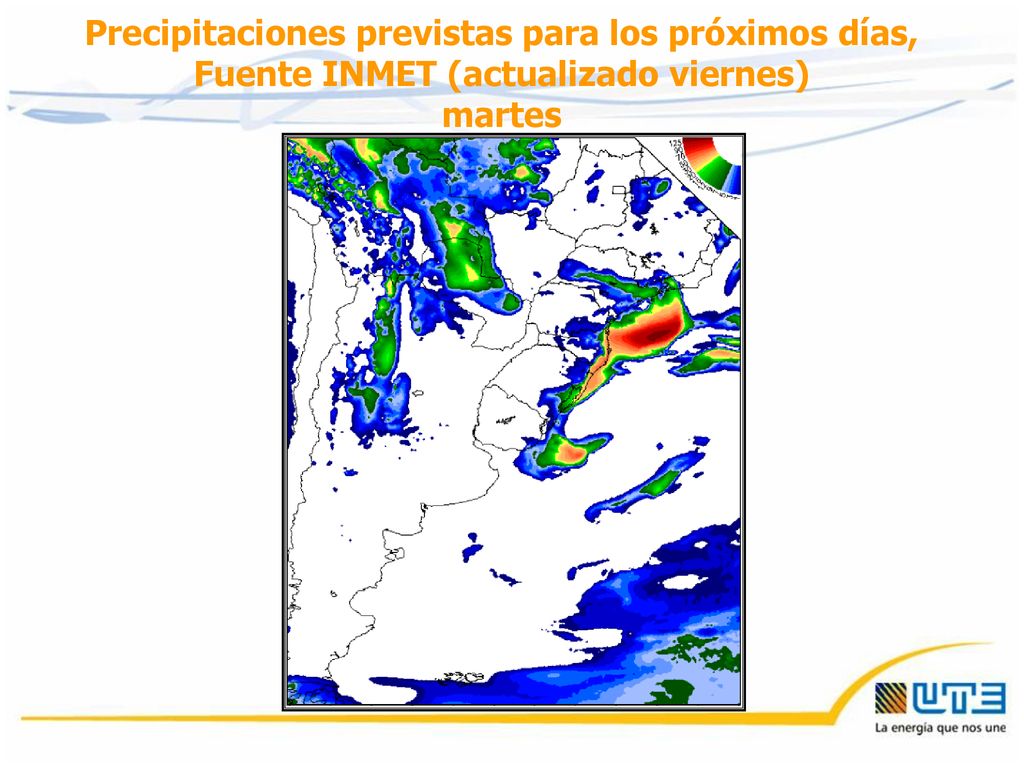 Precipitaciones previstas para los próximos días, Fuente INMET (actualizado viernes)
martes

UTE
La energía que nos une